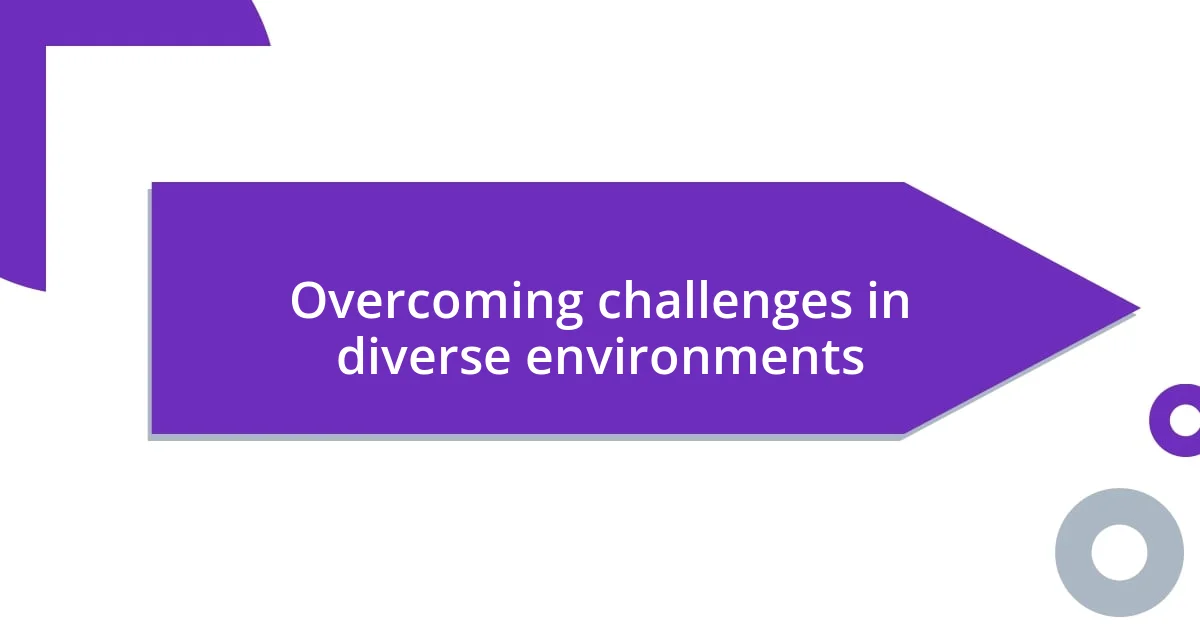 Overcoming challenges in diverse environments